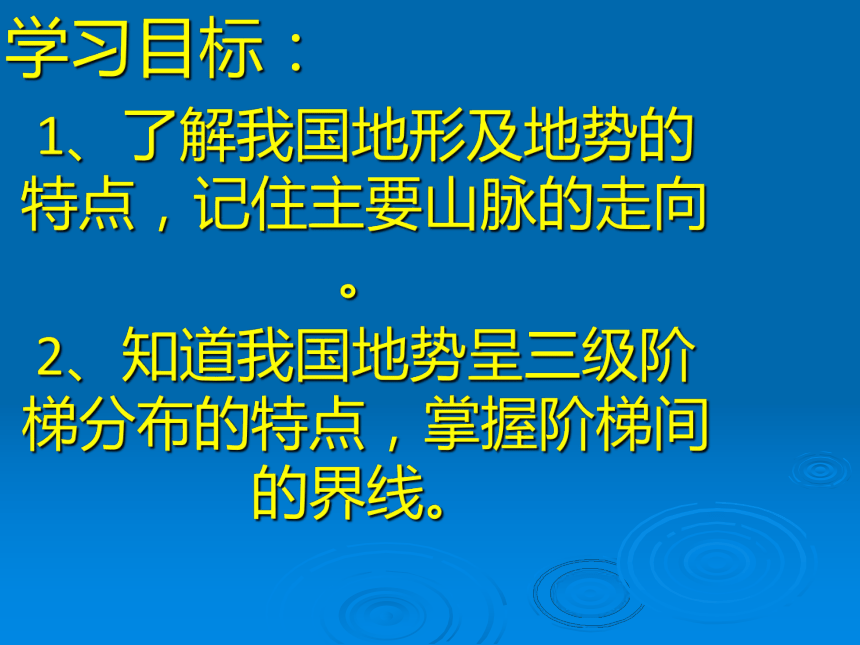 学习目标：

1、了解我国地形及地势的特点，记住主要山脉的走向。

2、知道我国地势呈三级阶梯分布的特点，掌握阶梯间的界线。